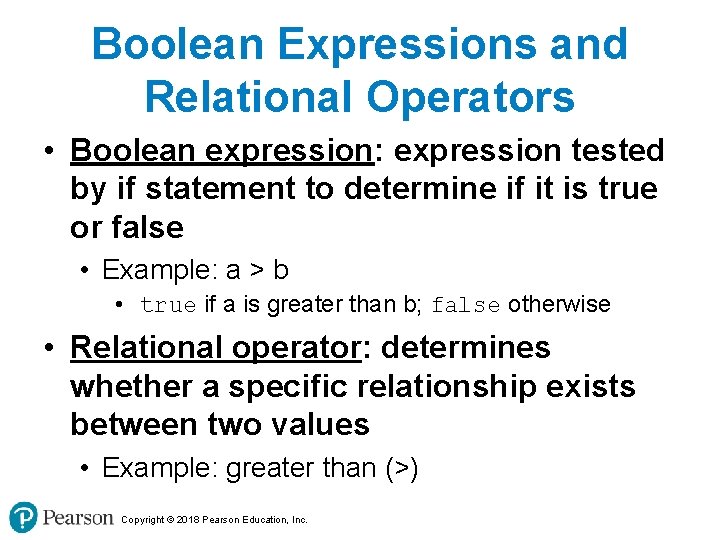 Boolean Expressions and Relational Operators

• Boolean expression: expression tested by if statement to determine if it is true or false

• Example: a > b

• true if a is greater than b; false otherwise

• Relational operator: determines whether a specific relationship exists between two values

• Example: greater than (>)

Pearson Copyright © 2018 Pearson Education, Inc.